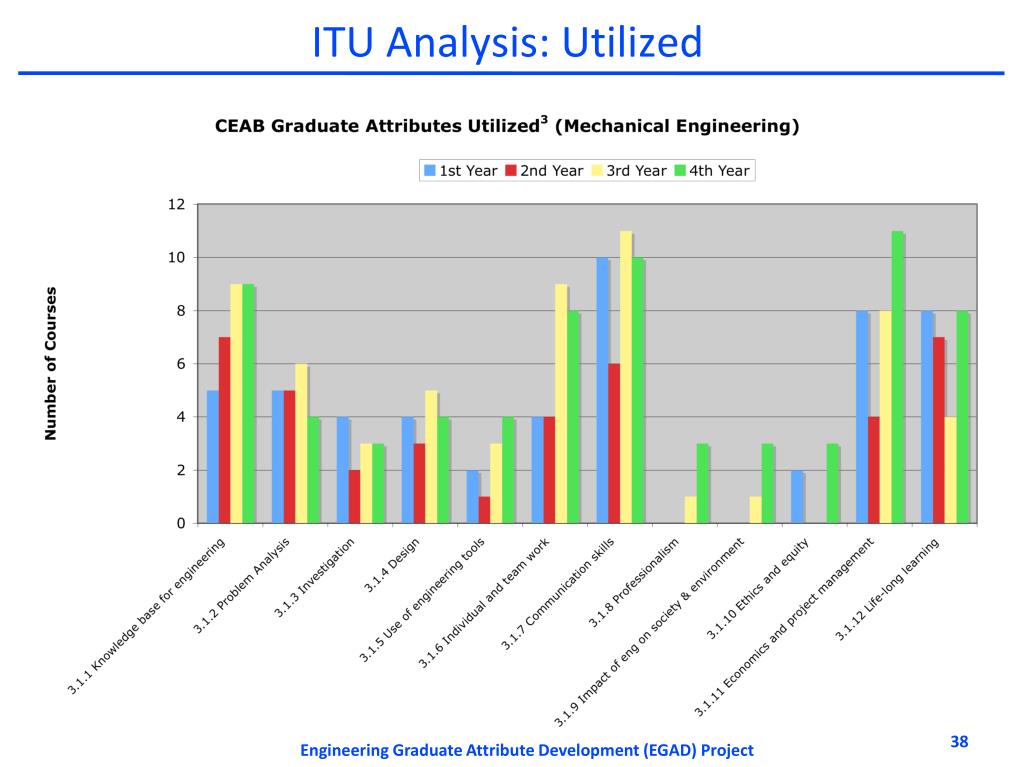 ITU Analysis: Utilized

CEAB Graduate Attributes Utilized$^3$ (Mechanical Engineering)

1st Year 2nd Year 3rd Year 4th Year

Number of Courses

12
10
8
6
4
2
0

3.1.1 Knowledge base for engineering
3.1.2 Problem Analysis
3.1.3 Investigation
3.1.4 Design
3.1.5 Use of engineering tools
3.1.6 Individual and team work
3.1.7 Communication skills
3.1.8 Professionalism
3.1.9 Impact of eng on society & environment
3.1.10 Ethics and equity
3.1.11 Economics and project management
3.1.12 Life-long learning

Engineering Graduate Attribute Development (EGAD) Project

38